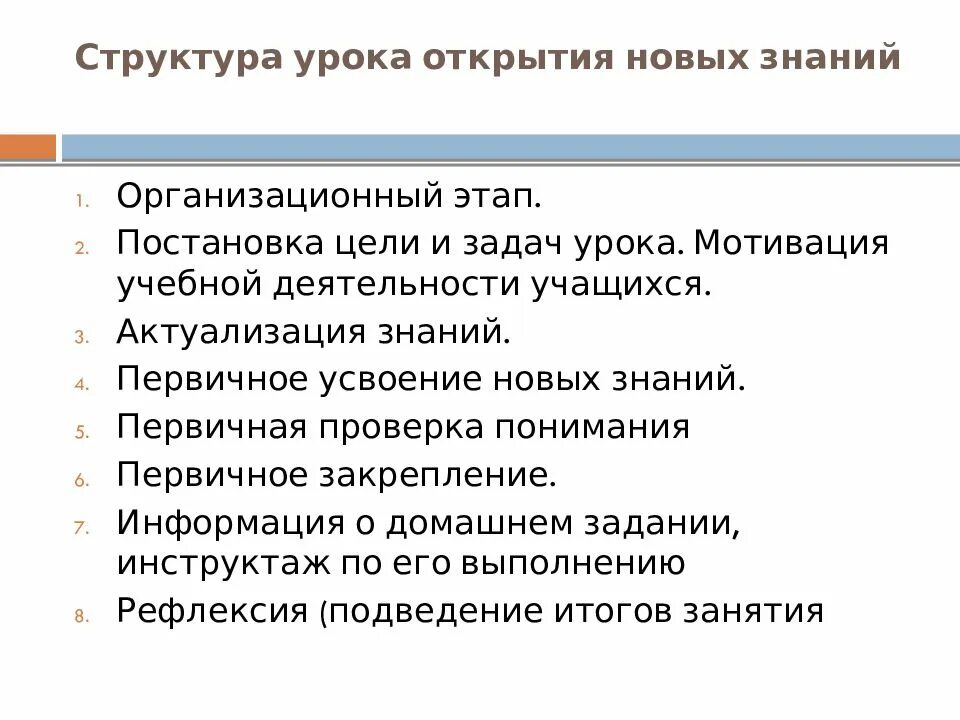 Структура урока открытия новых знаний

1. Организационный этап.
2. Постановка цели и задач урока. Мотивация учебной деятельности учащихся.
3. Актуализация знаний.
4. Первичное усвоение новых знаний.
5. Первичная проверка понимания
6. Первичное закрепление.
7. Информация о домашнем задании, инструктаж по его выполнению
8. Рефлексия (подведение итогов занятия